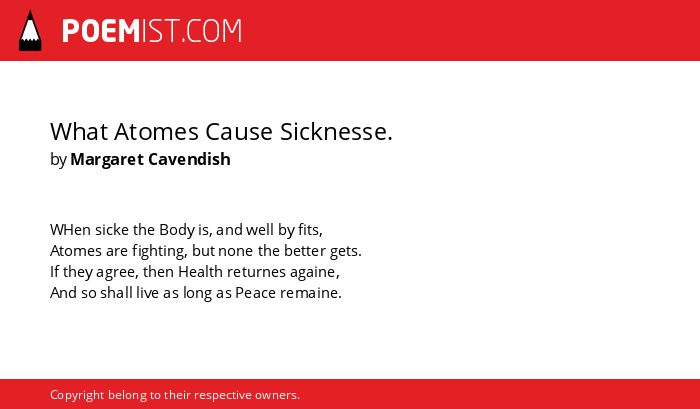 POEMIST.COM

What Atomes Cause Sicknesse.
by Margaret Cavendish

WHen sicke the Body is, and well by fits,
Atomes are fighting, but none the better gets.
If they agree, then Health returnes againe,
And so shall live as long as Peace remaine.

Copyright belong to their respective owners.